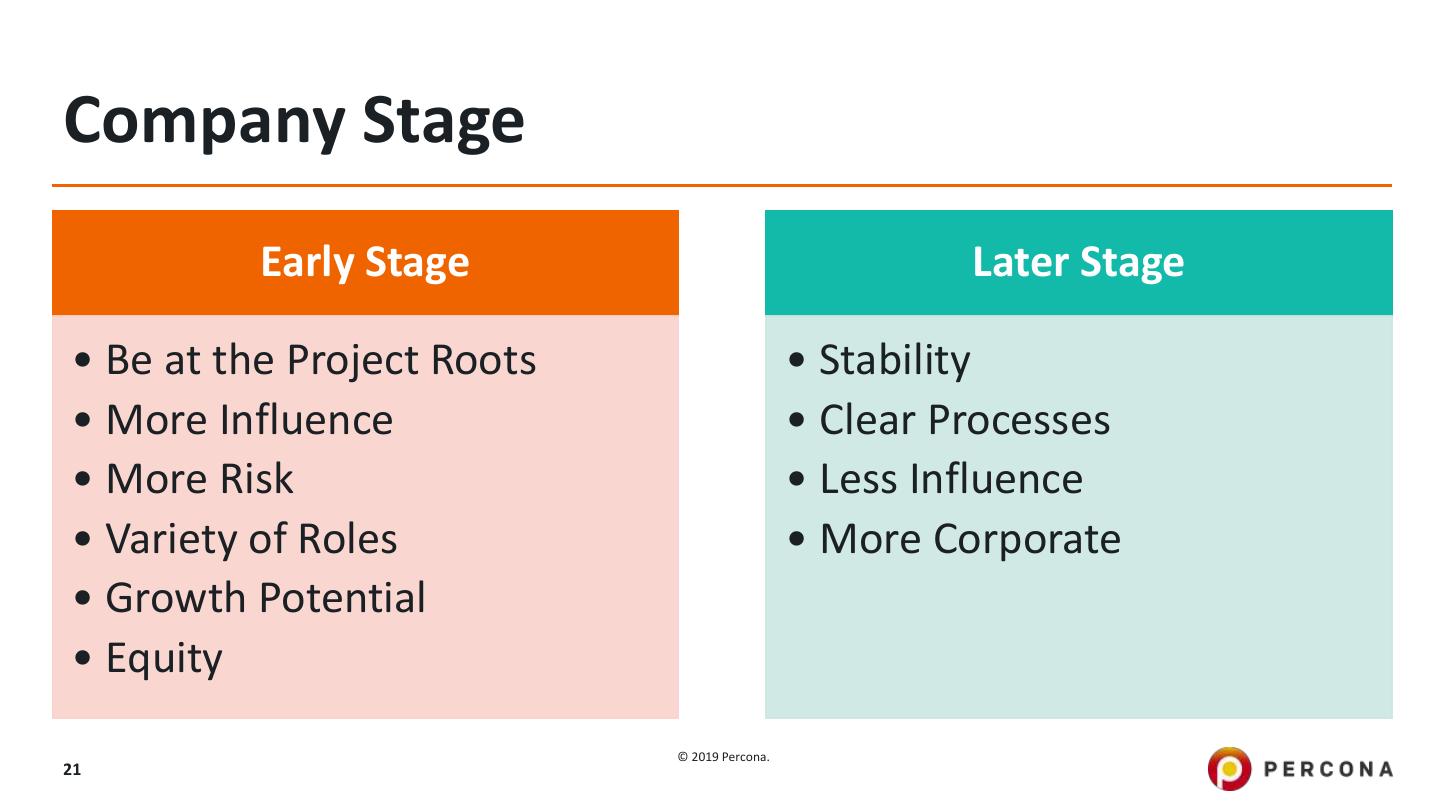 Company Stage

Early Stage

• Be at the Project Roots
• More Influence
• More Risk
• Variety of Roles
• Growth Potential
• Equity

Later Stage

• Stability
• Clear Processes
• Less Influence
• More Corporate

21

© 2019 Percona.

PERCONA